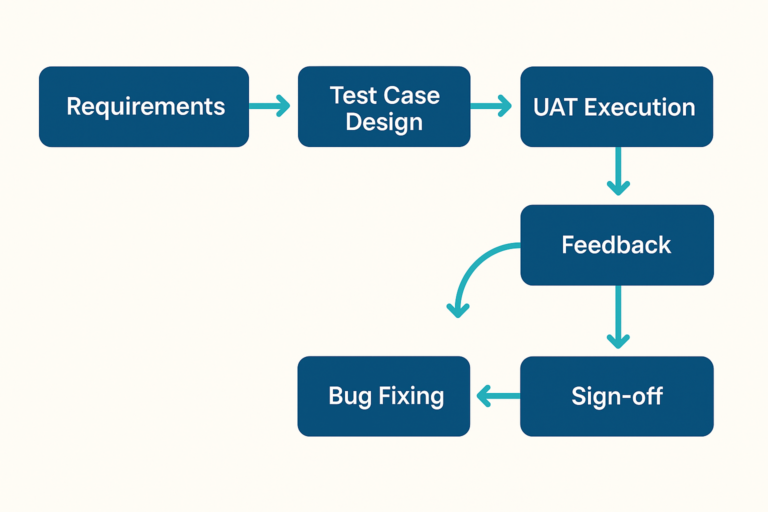 Requirements

Test Case Design

UAT Execution

Feedback

Bug Fixing

Sign-off